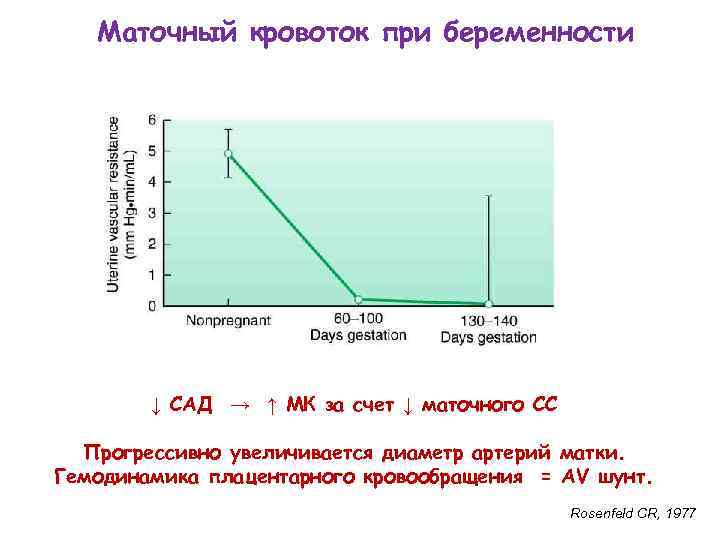 Маточный кровоток при беременности

Uterine vascular resistance (mm Hg•min/mL)

6
5
4
3
2
1
0

Nonpregnant
60–100 Days gestation
130–140 Days gestation

↓ САД → ↑ МК за счет ↓ маточного СС

Прогрессивно увеличивается диаметр артерий матки.
Гемодинамика плацентарного кровообращения = AV шунт.

Rosenfeld CR, 1977